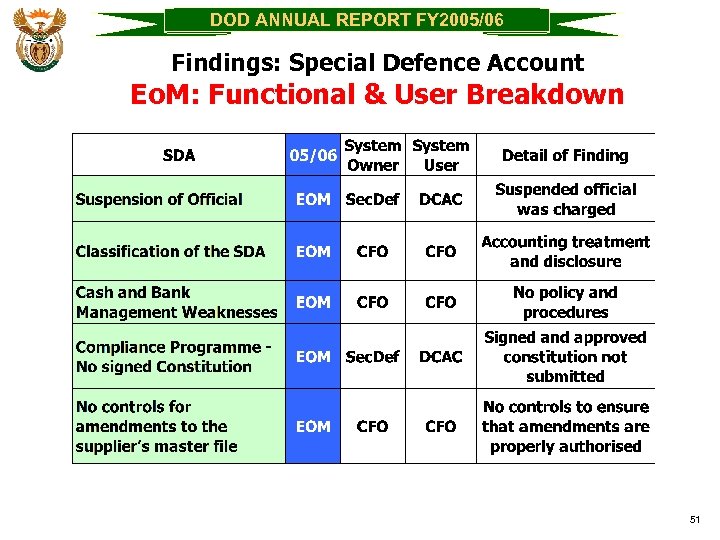 DOD ANNUAL REPORT FY2005/06

Findings: Special Defence Account

EoM: Functional & User Breakdown

| SDA | 05/06 | System Owner | System User | Detail of Finding |
|---|---|---|---|---|
| Suspension of Official | EOM | SecDef | DCAC | Suspended official was charged |
| Classification of the SDA | EOM | CFO | CFO | Accounting treatment and disclosure |
| Cash and Bank Management Weaknesses | EOM | CFO | CFO | No policy and procedures |
| Compliance Programme - No signed Constitution | EOM | SecDef | DCAC | Signed and approved constitution not submitted |
| No controls for amendments to the supplier's master file | EOM | CFO | CFO | No controls to ensure that amendments are properly authorised |

51